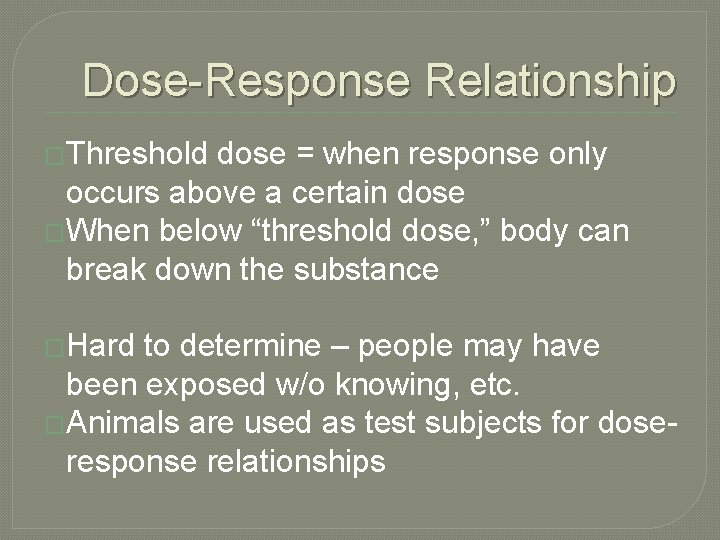 Dose-Response Relationship

Threshold dose = when response only occurs above a certain dose

When below “threshold dose,” body can break down the substance

Hard to determine – people may have been exposed w/o knowing, etc.

Animals are used as test subjects for dose-response relationships